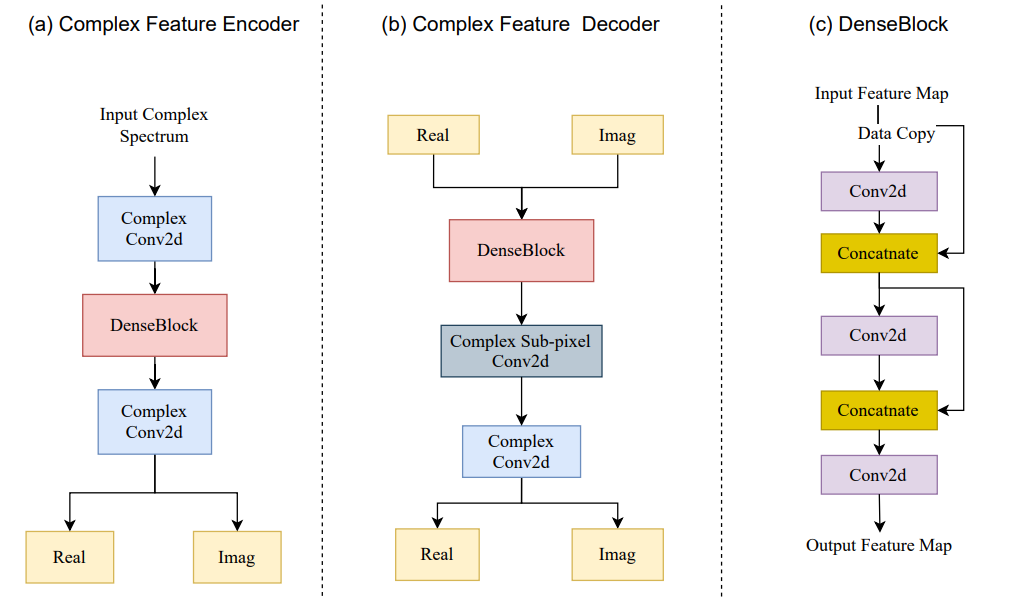 (a) Complex Feature Encoder

Input Complex Spectrum

Complex Conv2d

DenseBlock

Complex Conv2d

Real

Imag

(b) Complex Feature Decoder

Real

Imag

DenseBlock

Complex Sub-pixel Conv2d

Complex Conv2d

Real

Imag

(c) DenseBlock

Input Feature Map

Data Copy

Conv2d

Concatnate

Conv2d

Concatnate

Conv2d

Output Feature Map